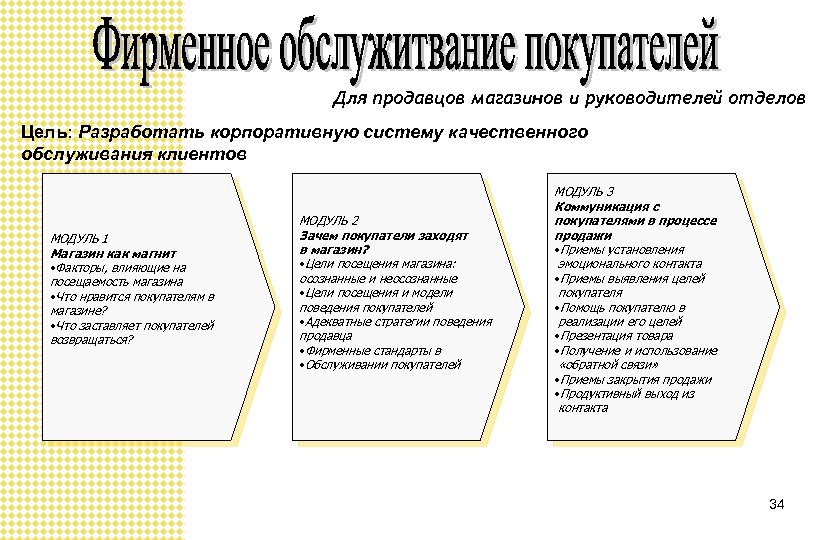 Фирменное обслужитвание покупателей

Для продавцов магазинов и руководителей отделов

Цель: Разработать корпоративную систему качественного обслуживания клиентов

МОДУЛЬ 1
Магазин как магнит
•Факторы, влияющие на посещаемость магазина
•Что нравится покупателям в магазине?
•Что заставляет покупателей возвращаться?

МОДУЛЬ 2
Зачем покупатели заходят в магазин?
•Цели посещения магазина: осознанные и неосознанные
•Цели посещения и модели поведения покупателей
•Адекватные стратегии поведения продавца
•Фирменные стандарты в
•Обслуживании покупателей

МОДУЛЬ 3
Коммуникация с покупателями в процессе продажи
•Приемы установления эмоционального контакта
•Приемы выявления целей покупателя
•Помощь покупателю в реализации его целей
•Презентация товара
•Получение и использование «обратной связи»
•Приемы закрытия продажи
•Продуктивный выход из контакта

34